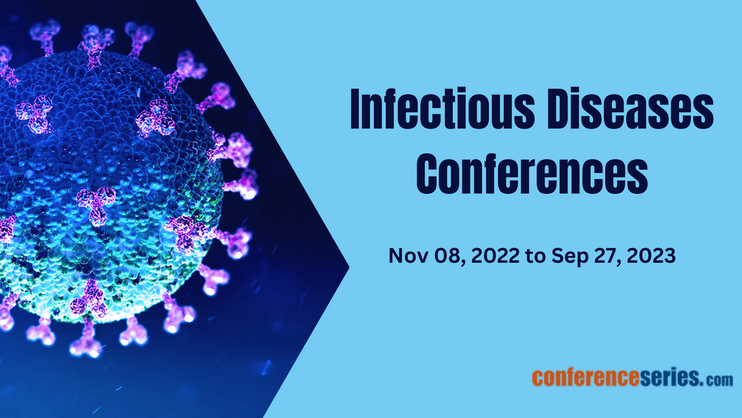 Infectious Diseases Conferences

Nov 08, 2022 to Sep 27, 2023

conferenceseries.com